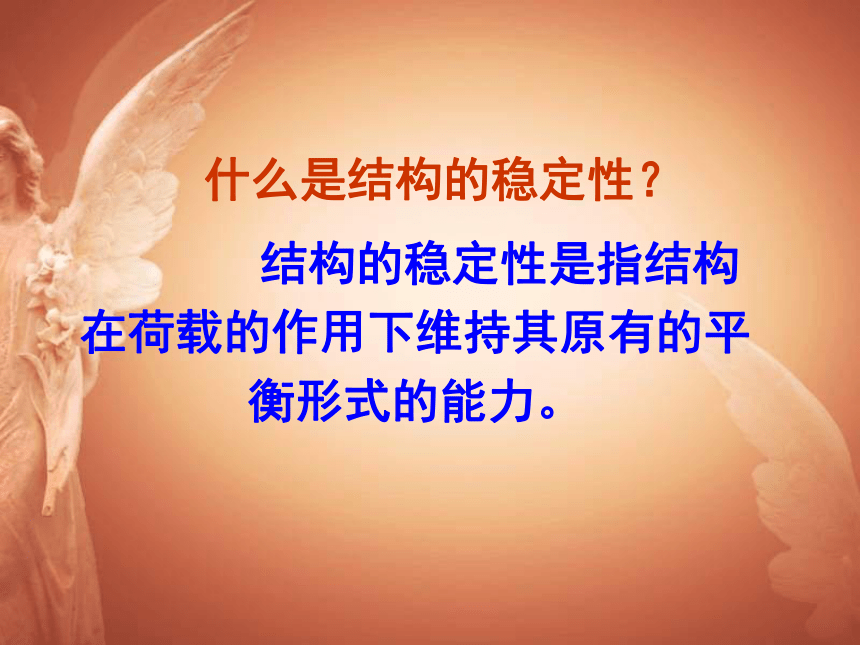 什么是结构的稳定性？

结构的稳定性是指结构在荷载的作用下维持其原有的平衡形式的能力。